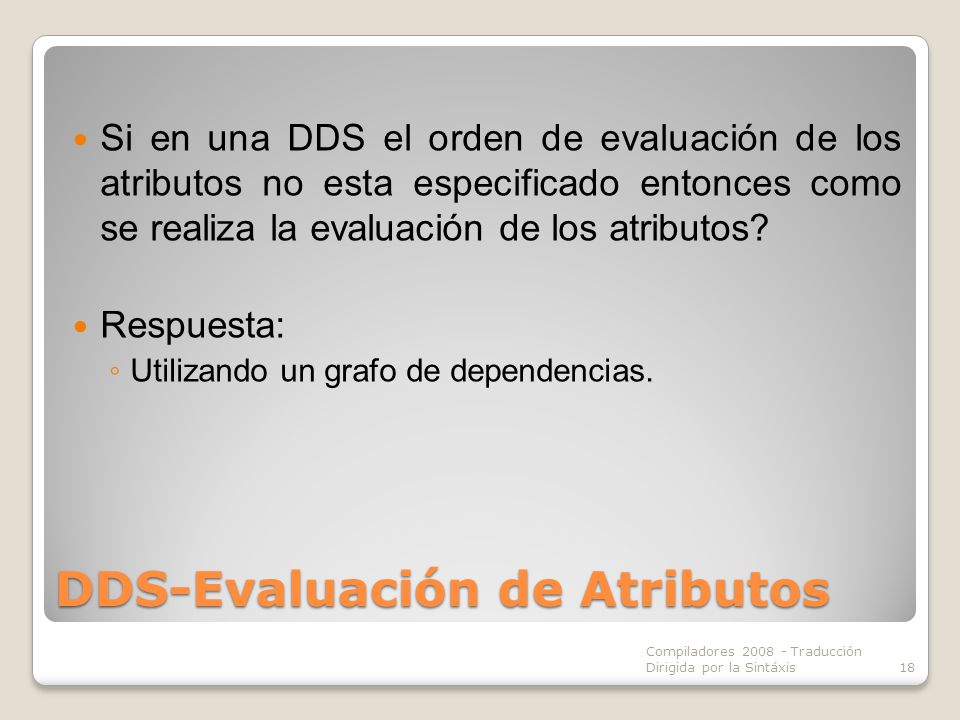 Si en una DDS el orden de evaluación de los atributos no esta especificado entonces como se realiza la evaluación de los atributos?

Respuesta:

◦ Utilizando un grafo de dependencias.

DDS-Evaluación de Atributos

Compiladores 2008 - Traducción Dirigida por la Sintáxis

18